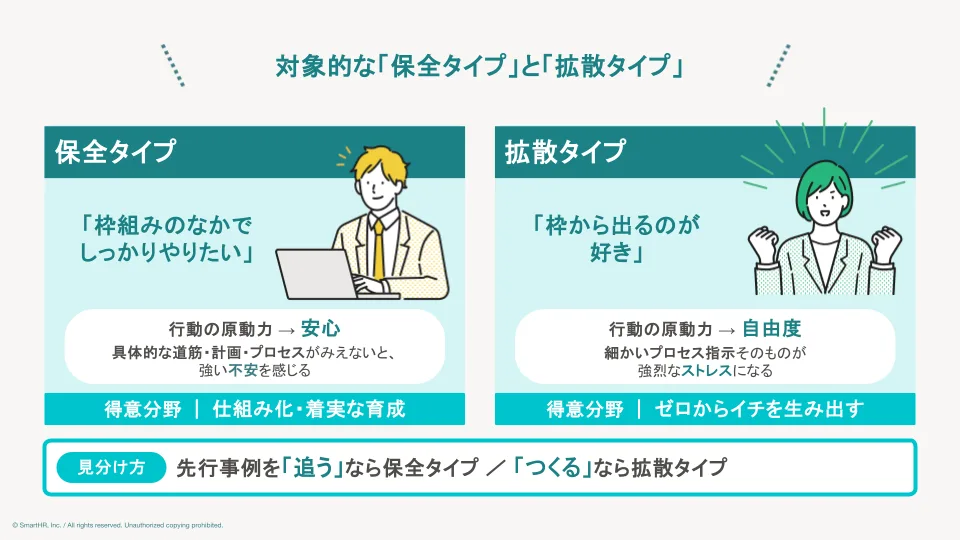 対象的な「保全タイプ」と「拡散タイプ」

保全タイプ

「枠組みのなかでしっかりやりたい」

行動の原動力 → 安心
具体的な道筋・計画・プロセスがみえないと、強い不安を感じる

得意分野 ｜ 仕組み化・着実な育成

拡散タイプ

「枠から出るのが好き」

行動の原動力 → 自由度
細かいプロセス指示そのものが強烈なストレスになる

得意分野 ｜ ゼロからイチを生み出す

見分け方　先行事例を「追う」なら保全タイプ ／ 「つくる」なら拡散タイプ

© SmartHR, Inc. / All rights reserved. Unauthorized copying prohibited.